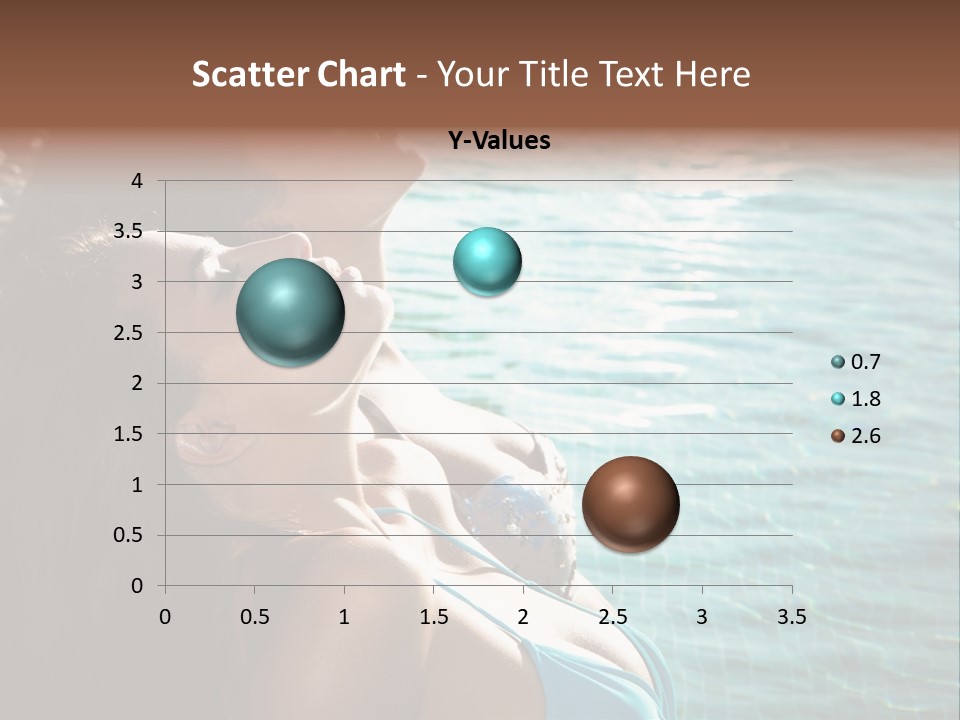 Scatter Chart - Your Title Text Here

Y-Values

4
3.5
3
2.5
2
1.5
1
0.5
0

0 0.5 1 1.5 2 2.5 3 3.5

0.7
1.8
2.6